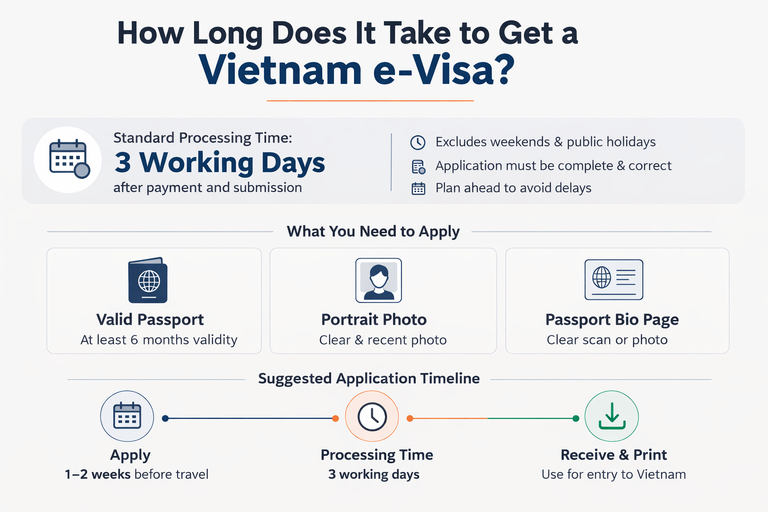 How Long Does It Take to Get a Vietnam e-Visa?

Standard Processing Time:
3 Working Days
after payment and submission

Excludes weekends & public holidays
Application must be complete & correct
Plan ahead to avoid delays

What You Need to Apply

Valid Passport
At least 6 months validity

Portrait Photo
Clear & recent photo

Passport Bio Page
Clear scan or photo

Suggested Application Timeline

Apply
1–2 weeks before travel

Processing Time
3 working days

Receive & Print
Use for entry to Vietnam